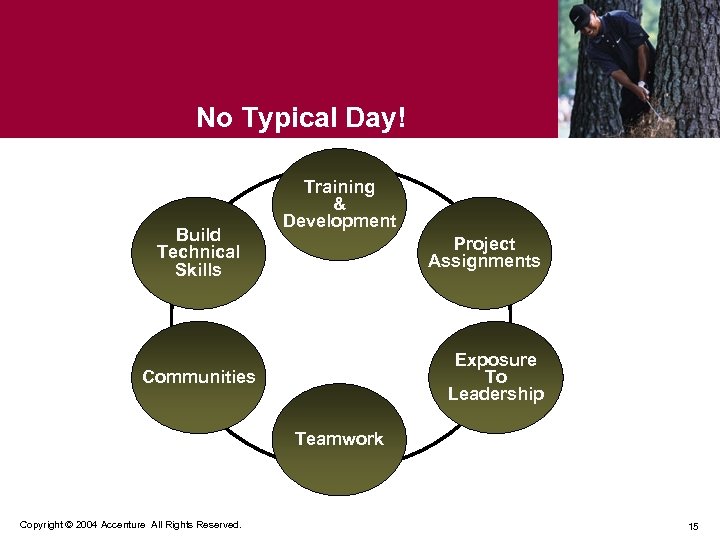 No Typical Day!

Training & Development

Project Assignments

Exposure To Leadership

Teamwork

Communities

Build Technical Skills

Copyright © 2004 Accenture All Rights Reserved.

15